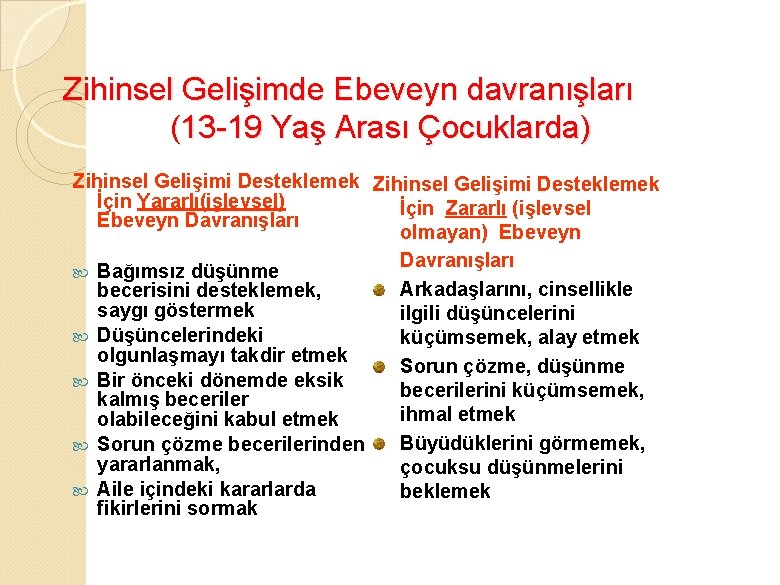 Zihinsel Gelişimde Ebeveyn davranışları (13-19 Yaş Arası Çocuklarda)

Zihinsel Gelişimi Desteklemek İçin Yararlı(işlevsel) Ebeveyn Davranışları

Bağımsız düşünme becerisini desteklemek, saygı göstermek

Düşüncelerindeki olgunlaşmayı takdir etmek

Bir önceki dönemde eksik kalmış beceriler olabileceğini kabul etmek

Sorun çözme becerilerinden yararlanmak,

Aile içindeki kararlarda fikirlerini sormak

Zihinsel Gelişimi Desteklemek İçin Zararlı (işlevsel olmayan) Ebeveyn Davranışları

Arkadaşlarını, cinsellikle ilgili düşüncelerini küçümsemek, alay etmek

Sorun çözme, düşünme becerilerini küçümsemek, ihmal etmek

Büyüdüklerini görmemek, çocuksu düşünmelerini beklemek